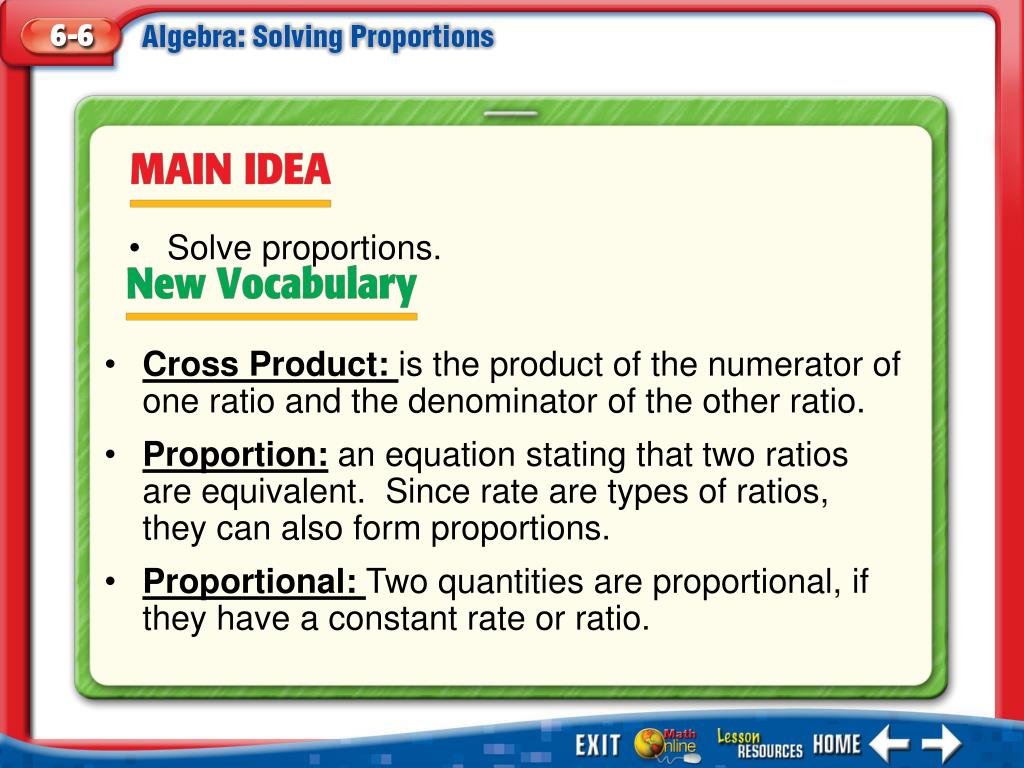 6-6 Algebra: Solving Proportions

MAIN IDEA

• Solve proportions.

New Vocabulary

• Cross Product: is the product of the numerator of one ratio and the denominator of the other ratio.

• Proportion: an equation stating that two ratios are equivalent. Since rate are types of ratios, they can also form proportions.

• Proportional: Two quantities are proportional, if they have a constant rate or ratio.

EXIT Math Online Lesson RESOURCES HOME